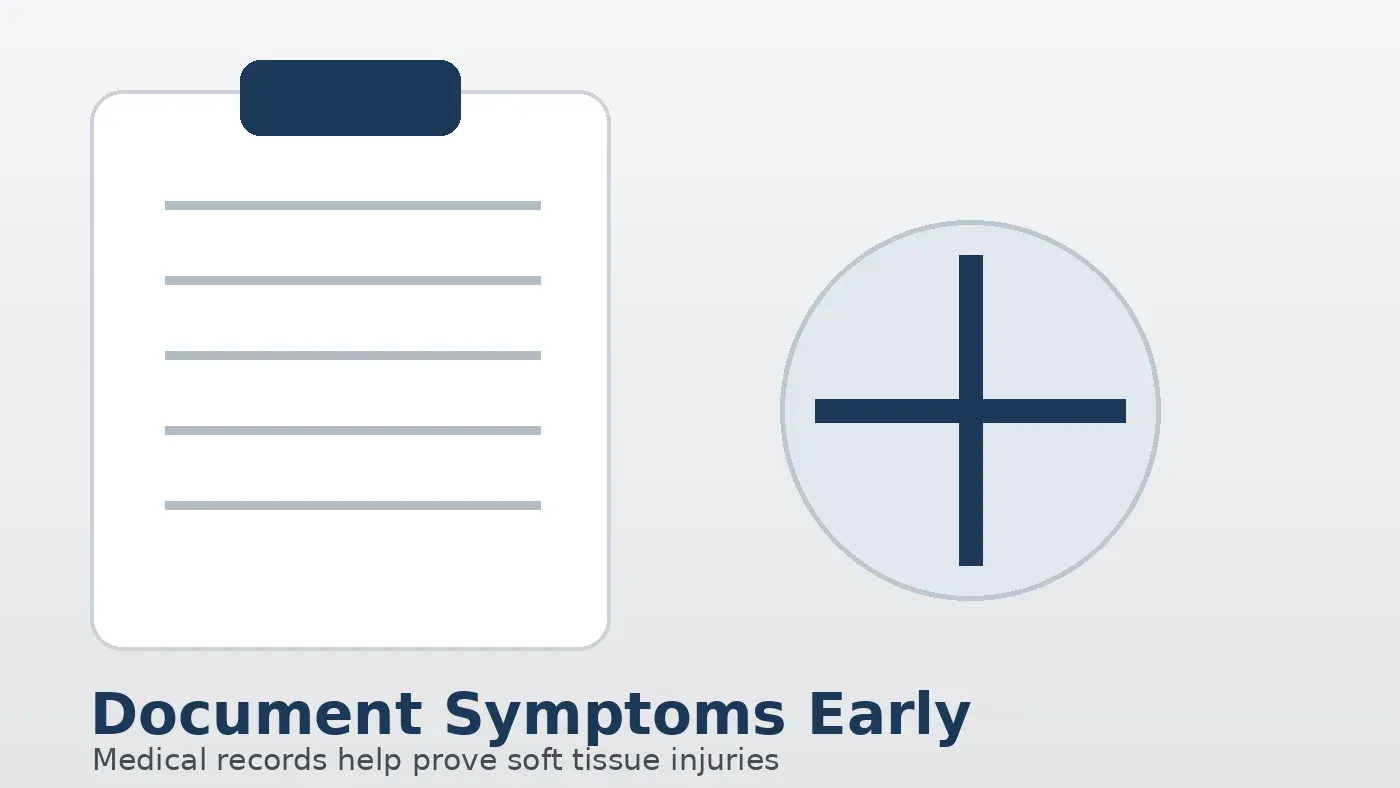 Document Symptoms Early
Medical records help prove soft tissue injuries